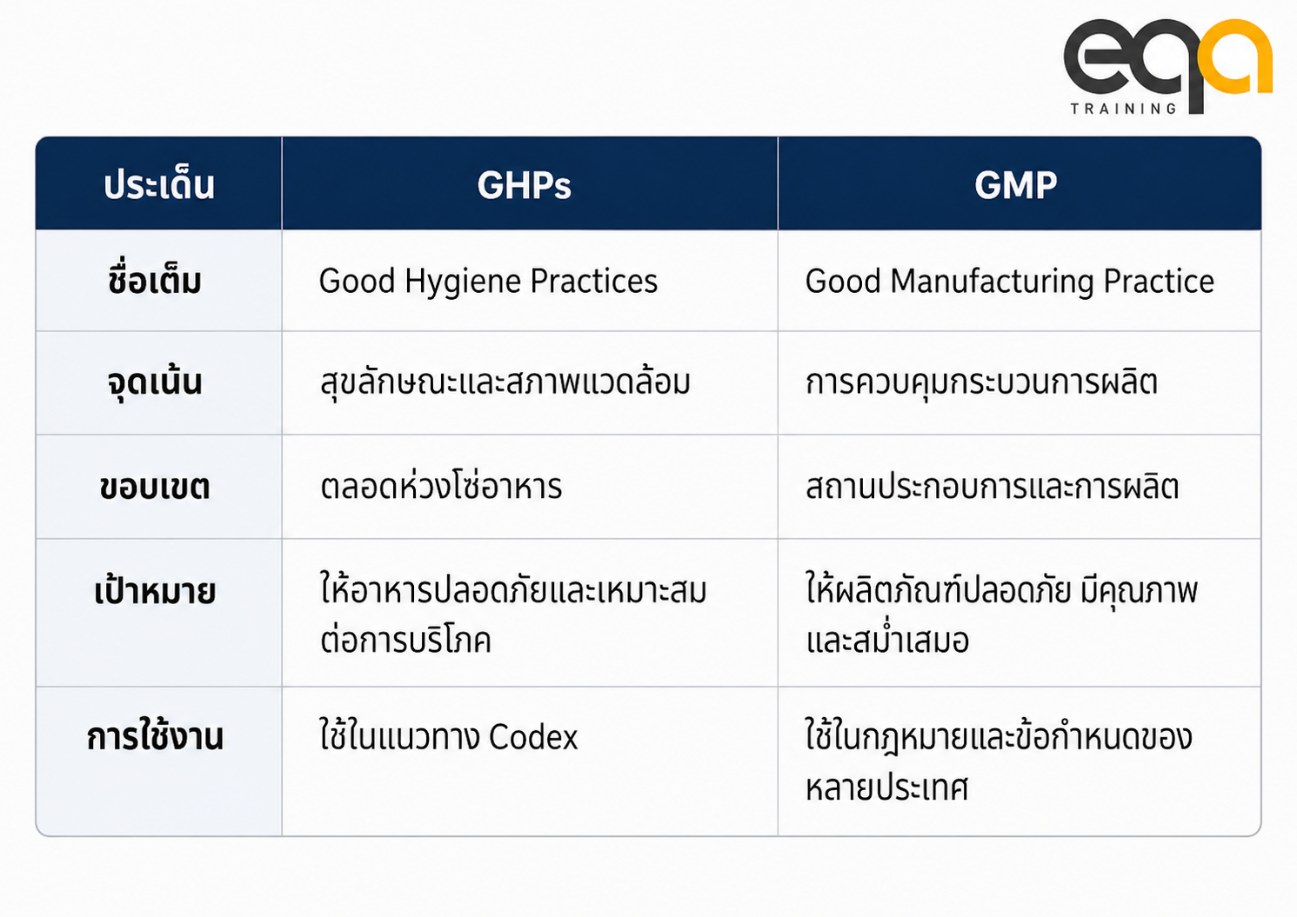 eqa TRAINING

| ประเด็น | GHPs | GMP |
|---|---|---|
| ชื่อเต็ม | Good Hygiene Practices | Good Manufacturing Practice |
| จุดเน้น | สุขลักษณะและสภาพแวดล้อม | การควบคุมกระบวนการผลิต |
| ขอบเขต | ตลอดห่วงโซ่อาหาร | สถานประกอบการและการผลิต |
| เป้าหมาย | ให้อาหารปลอดภัยและเหมาะสมต่อการบริโภค | ให้ผลิตภัณฑ์ปลอดภัย มีคุณภาพและสม่ำเสมอ |
| การใช้งาน | ใช้ในแนวทาง Codex | ใช้ในกฎหมายและข้อกำหนดของหลายประเทศ |